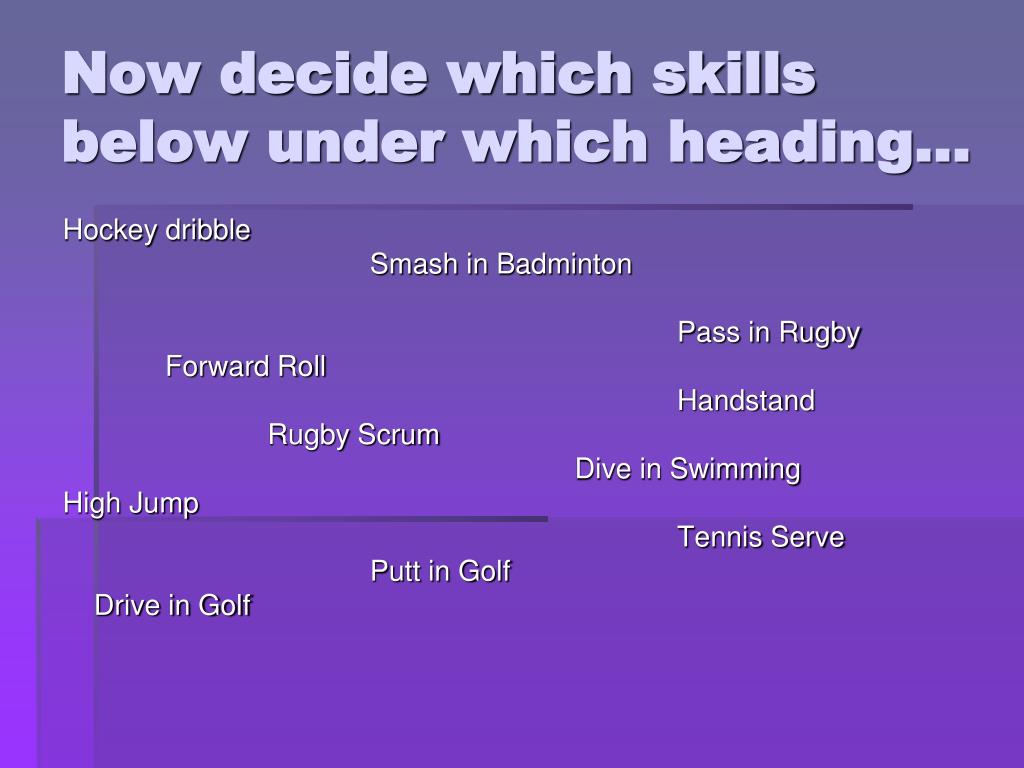 Now decide which skills below under which heading…

Hockey dribble

Smash in Badminton

Pass in Rugby

Forward Roll

Handstand

Rugby Scrum

Dive in Swimming

High Jump

Tennis Serve

Putt in Golf

Drive in Golf